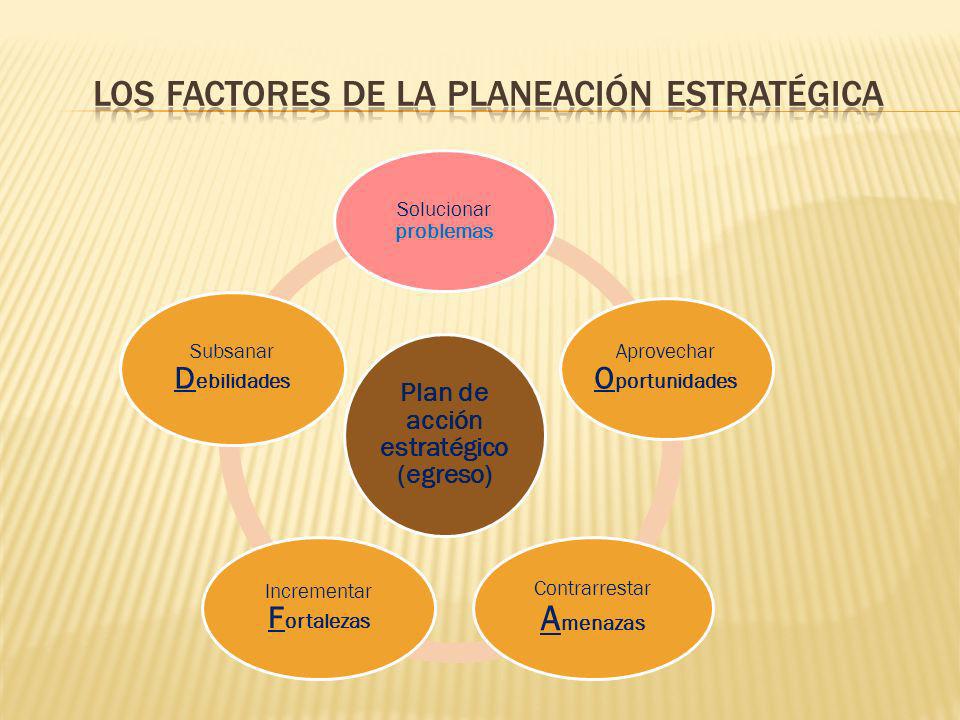 LOS FACTORES DE LA PLANEACIÓN ESTRATÉGICA

Solucionar problemas

Aprovechar Oportunidades

Contrarrestar Amenazas

Incrementar Fortalezas

Subsanar Debilidades

Plan de acción estratégico (egreso)